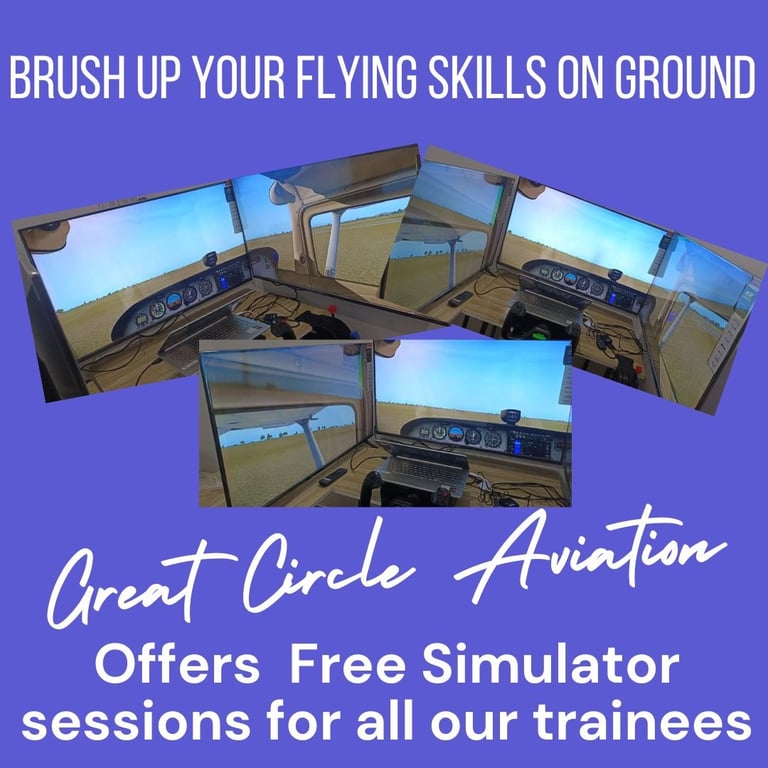 BRUSH UP YOUR FLYING SKILLS ON GROUND

Great Circle Aviation

Offers Free Simulator sessions for all our trainees